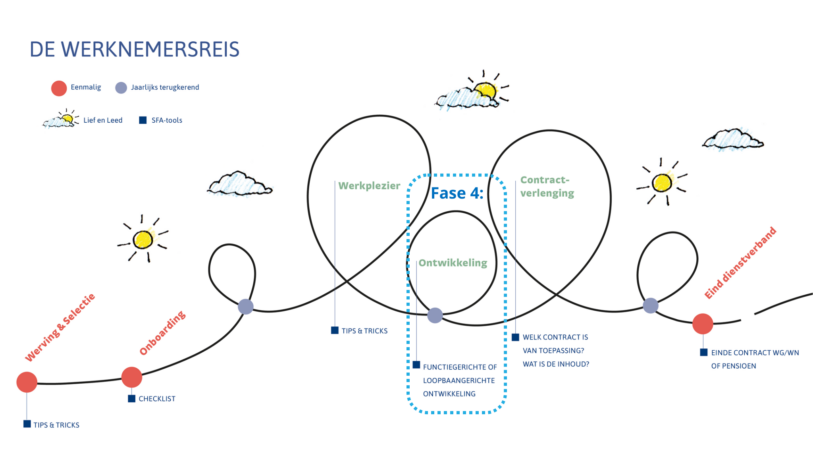 DE WERKNEMERSREIS

Eenmalig

Jaarlijks terugkerend

Lief en Leed

SFA-tools

Werving & Selectie

TIPS & TRICKS

Onboarding

CHECKLIST

Werkplezier

TIPS & TRICKS

Fase 4:

Ontwikkeling

FUNCTIEGERICHTE OF LOOPBAANGERICHTE ONTWIKKELING

Contract-verlenging

WELK CONTRACT IS VAN TOEPASSING? WAT IS DE INHOUD?

Eind dienstverband

EINDE CONTRACT WG/WN OF PENSIOEN